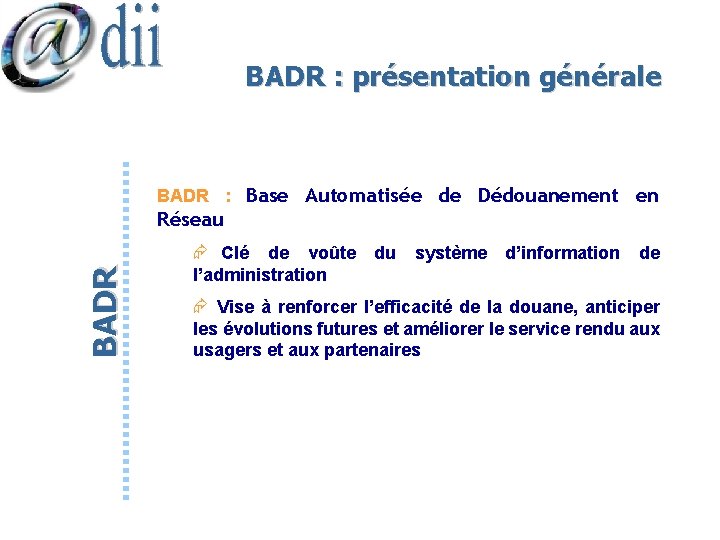 @dii

BADR : présentation générale

BADR

BADR : Base Automatisée de Dédouanement en Réseau

Clé de voûte du système d'information de l'administration

Vise à renforcer l'efficacité de la douane, anticiper les évolutions futures et améliorer le service rendu aux usagers et aux partenaires